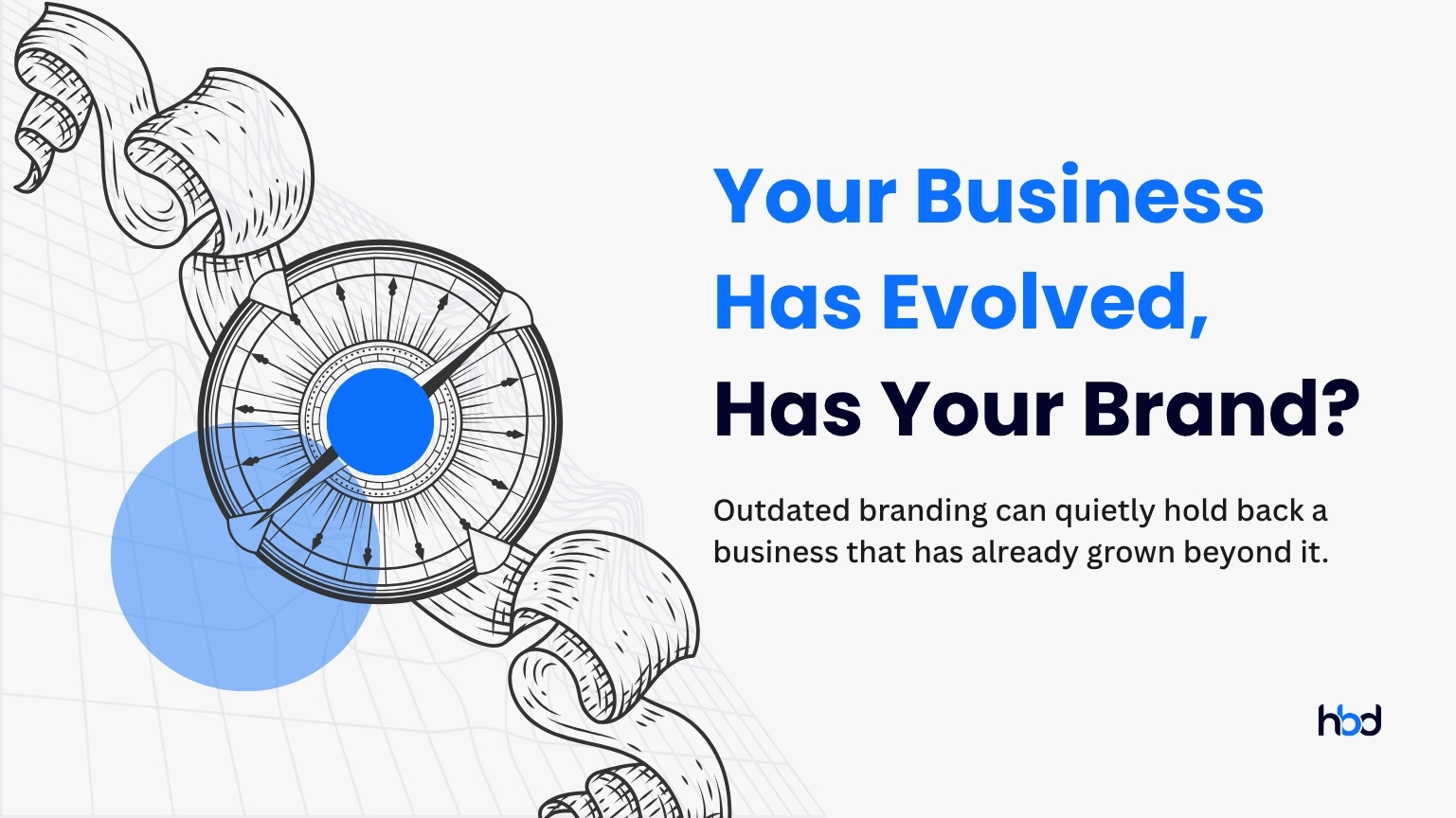 Your Business Has Evolved, Has Your Brand?

Outdated branding can quietly hold back a business that has already grown beyond it.

hbd